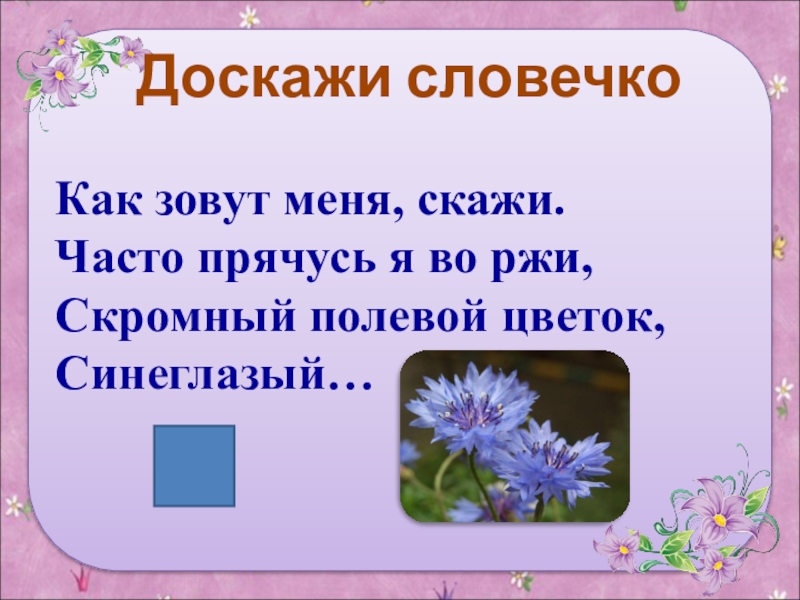 Доскажи словечко

Как зовут меня, скажи.
Часто прячусь я во ржи,
Скромный полевой цветок,
Синеглазый…